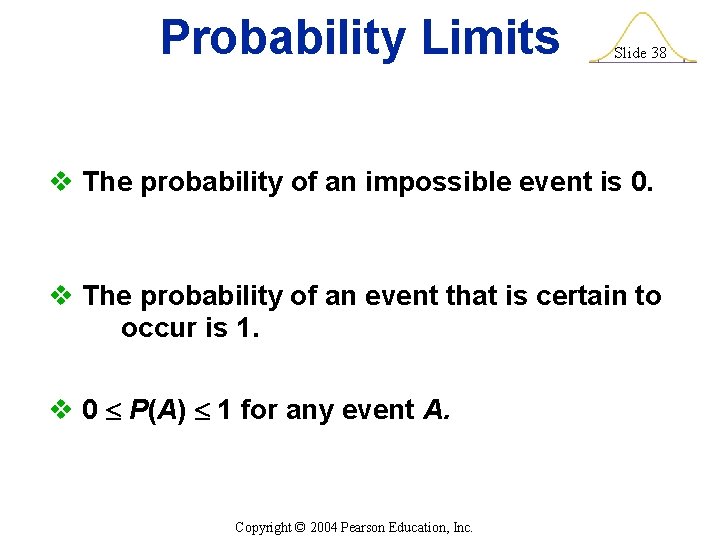 Probability Limits

Slide 38

❖ The probability of an impossible event is 0.

❖ The probability of an event that is certain to occur is 1.

❖ $0 \leq P(A) \leq 1$ for any event $A$.

Copyright © 2004 Pearson Education, Inc.